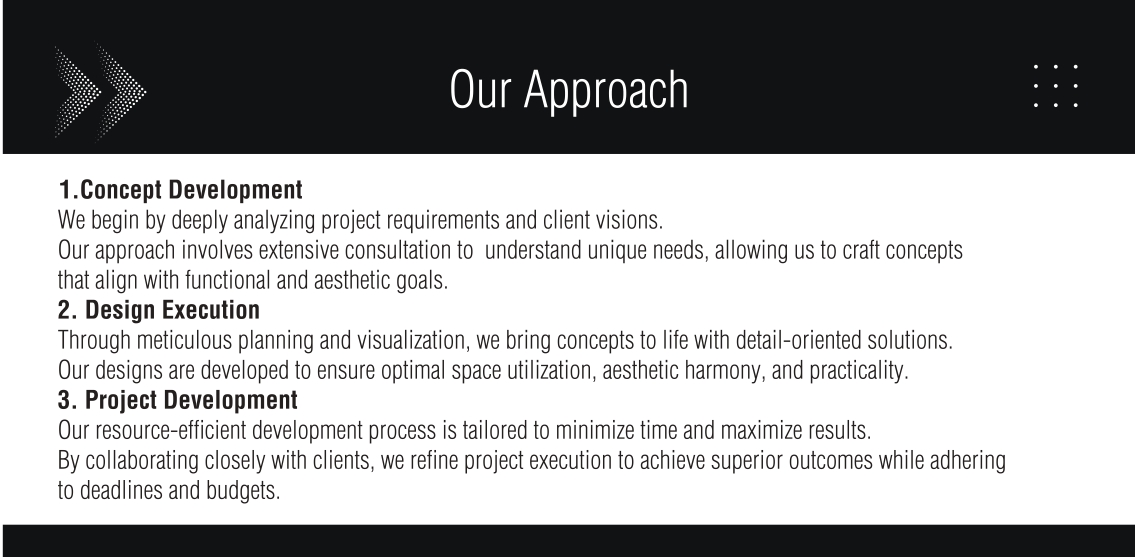 Our Approach

1.Concept Development
We begin by deeply analyzing project requirements and client visions.
Our approach involves extensive consultation to understand unique needs, allowing us to craft concepts that align with functional and aesthetic goals.

2. Design Execution
Through meticulous planning and visualization, we bring concepts to life with detail-oriented solutions.
Our designs are developed to ensure optimal space utilization, aesthetic harmony, and practicality.

3. Project Development
Our resource-efficient development process is tailored to minimize time and maximize results.
By collaborating closely with clients, we refine project execution to achieve superior outcomes while adhering to deadlines and budgets.